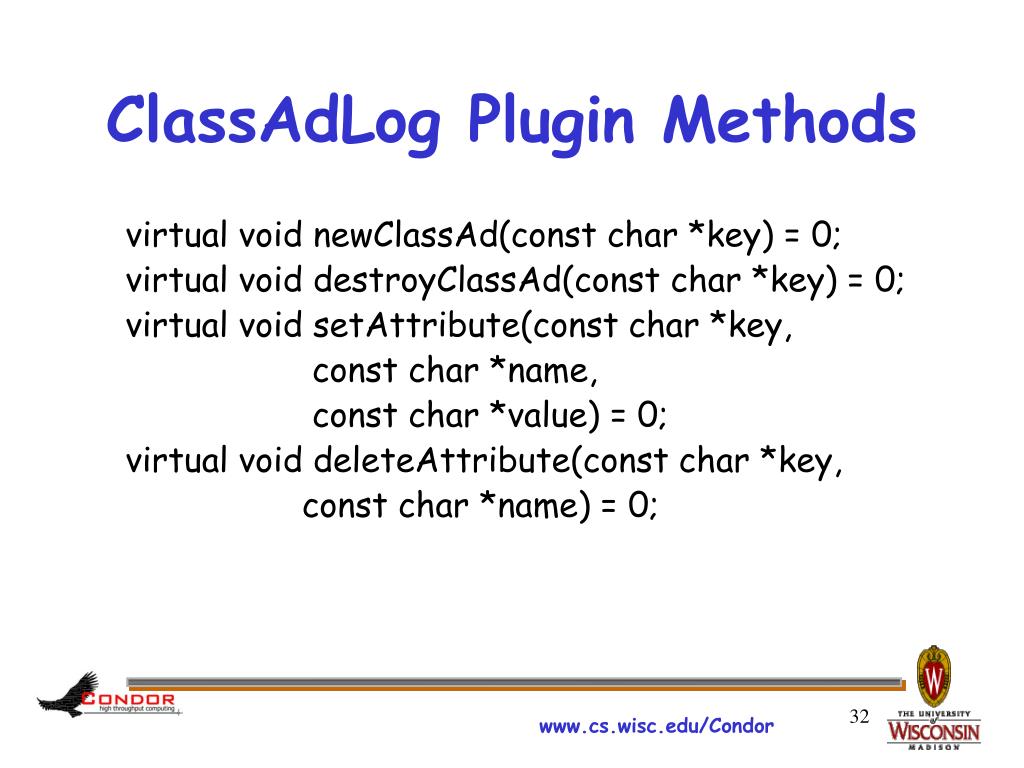 ClassAdLog Plugin Methods

virtual void newClassAd(const char *key) = 0;
virtual void destroyClassAd(const char *key) = 0;
virtual void setAttribute(const char *key,
const char *name,
const char *value) = 0;
virtual void deleteAttribute(const char *key,
const char *name) = 0;

CONDOR
high throughput computing

www.cs.wisc.edu/Condor

32

W

THE UNIVERSITY of WISCONSIN MADISON